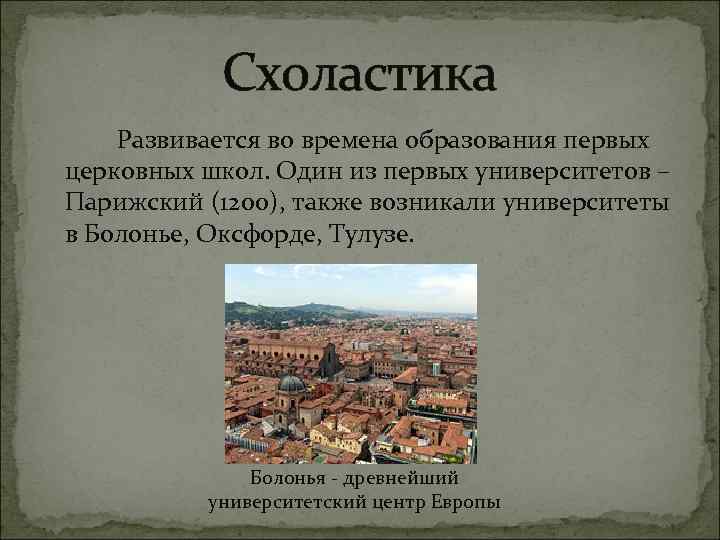 Схоластика

Развивается во времена образования первых церковных школ. Один из первых университетов – Парижский (1200), также возникали университеты в Болонье, Оксфорде, Тулузе.

Болонья - древнейший университетский центр Европы